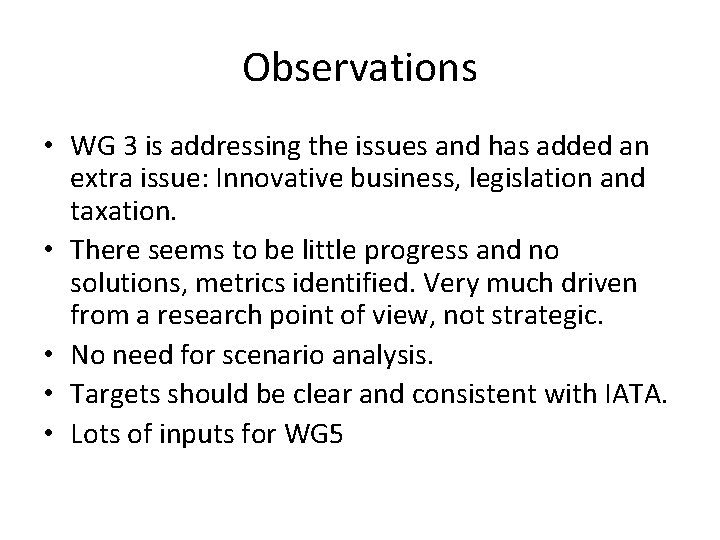 Observations

• WG 3 is addressing the issues and has added an extra issue: Innovative business, legislation and taxation.
• There seems to be little progress and no solutions, metrics identified. Very much driven from a research point of view, not strategic.
• No need for scenario analysis.
• Targets should be clear and consistent with IATA.
• Lots of inputs for WG5